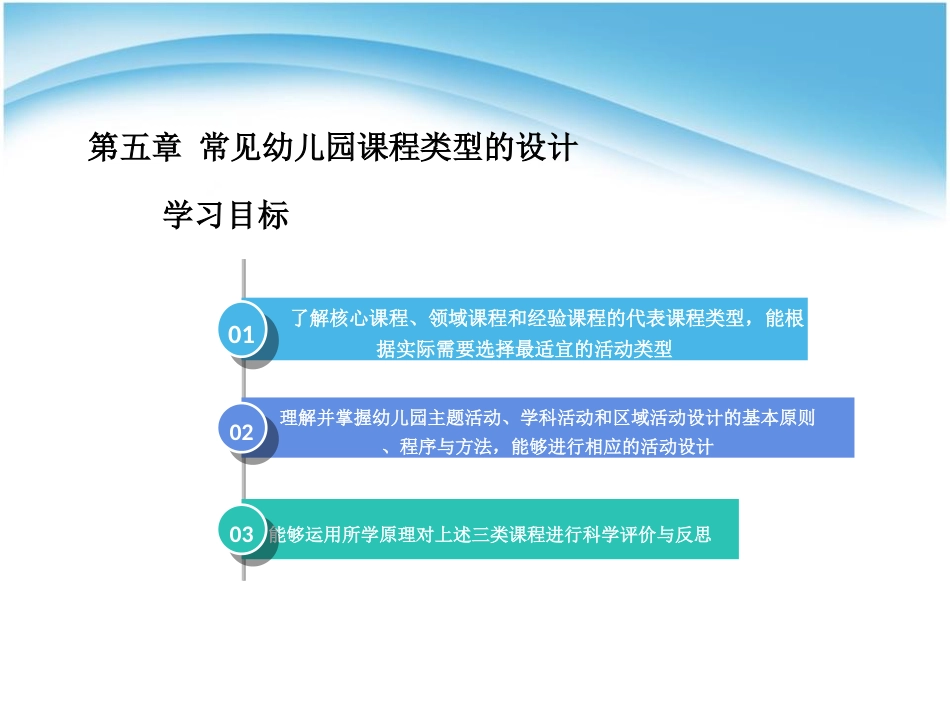 第五章 常见幼儿园课程类型的设计

学习目标

01
了解核心课程、领域课程和经验课程的代表课程类型，能根据实际需要选择最适宜的活动类型

02
理解并掌握幼儿园主题活动、学科活动和区域活动设计的基本原则、程序与方法，能够进行相应的活动设计

03
能够运用所学原理对上述三类课程进行科学评价与反思